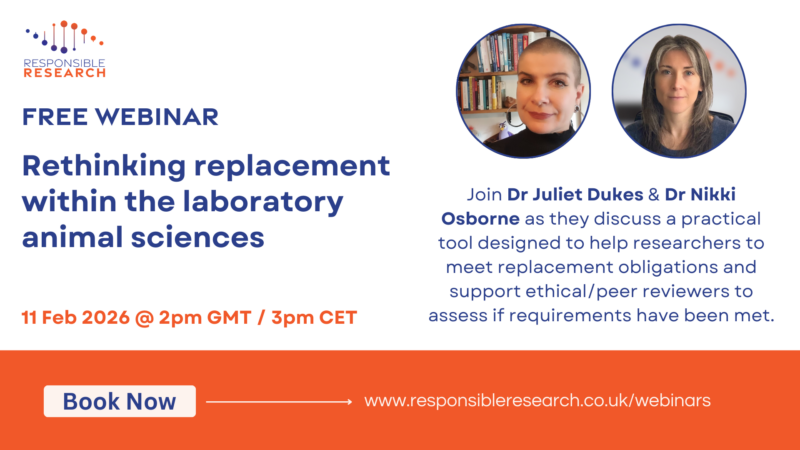 RESPONSIBLE
RESEARCH

FREE WEBINAR

Rethinking replacement within the laboratory animal sciences

11 Feb 2026 @ 2pm GMT / 3pm CET

Join Dr Juliet Dukes & Dr Nikki Osborne as they discuss a practical tool designed to help researchers to meet replacement obligations and support ethical/peer reviewers to assess if requirements have been met.

Book Now

www.responsibleresearch.co.uk/webinars